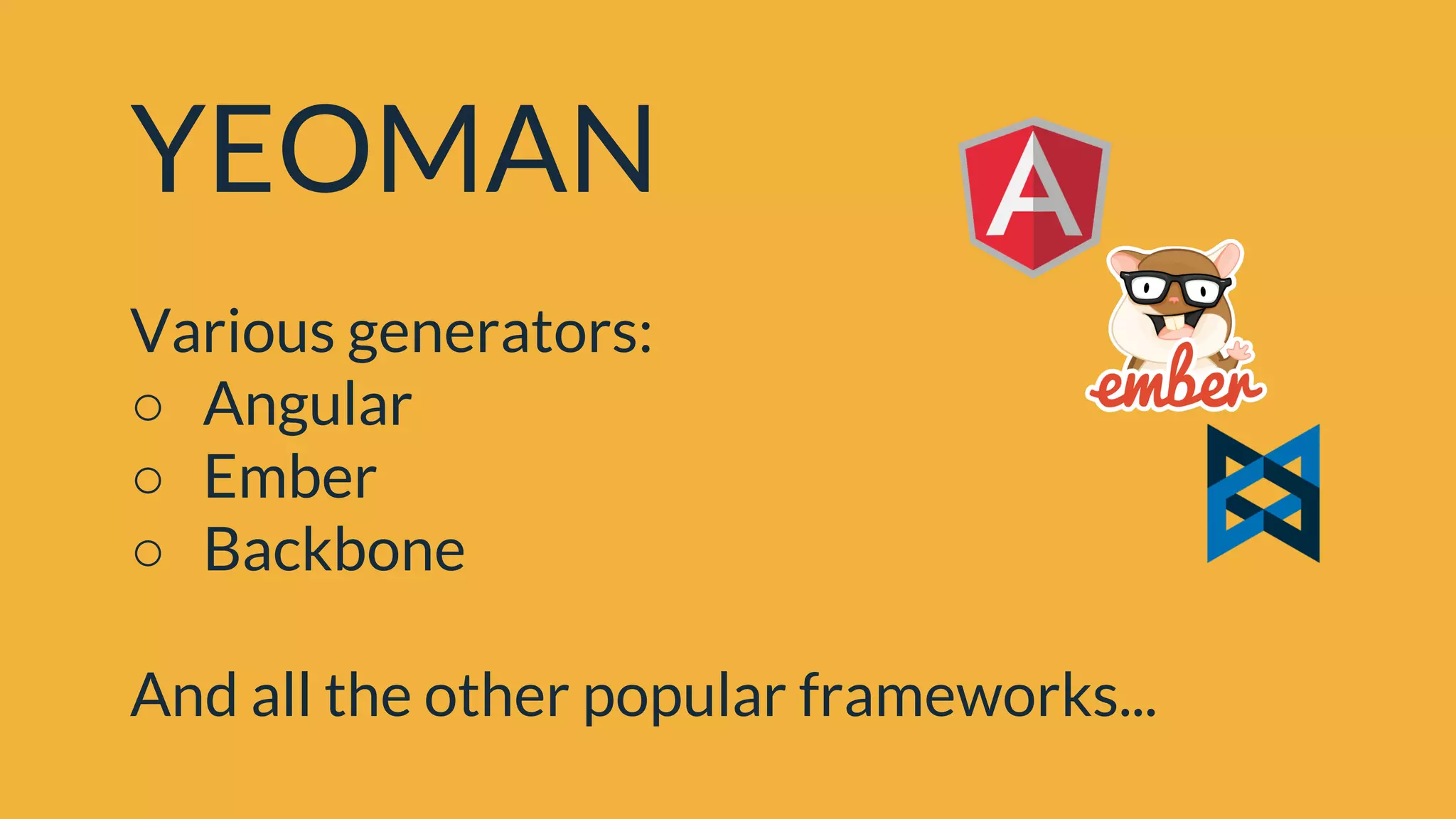 YEOMAN

Various generators:
○ Angular
○ Ember
○ Backbone

And all the other popular frameworks...

A

ember